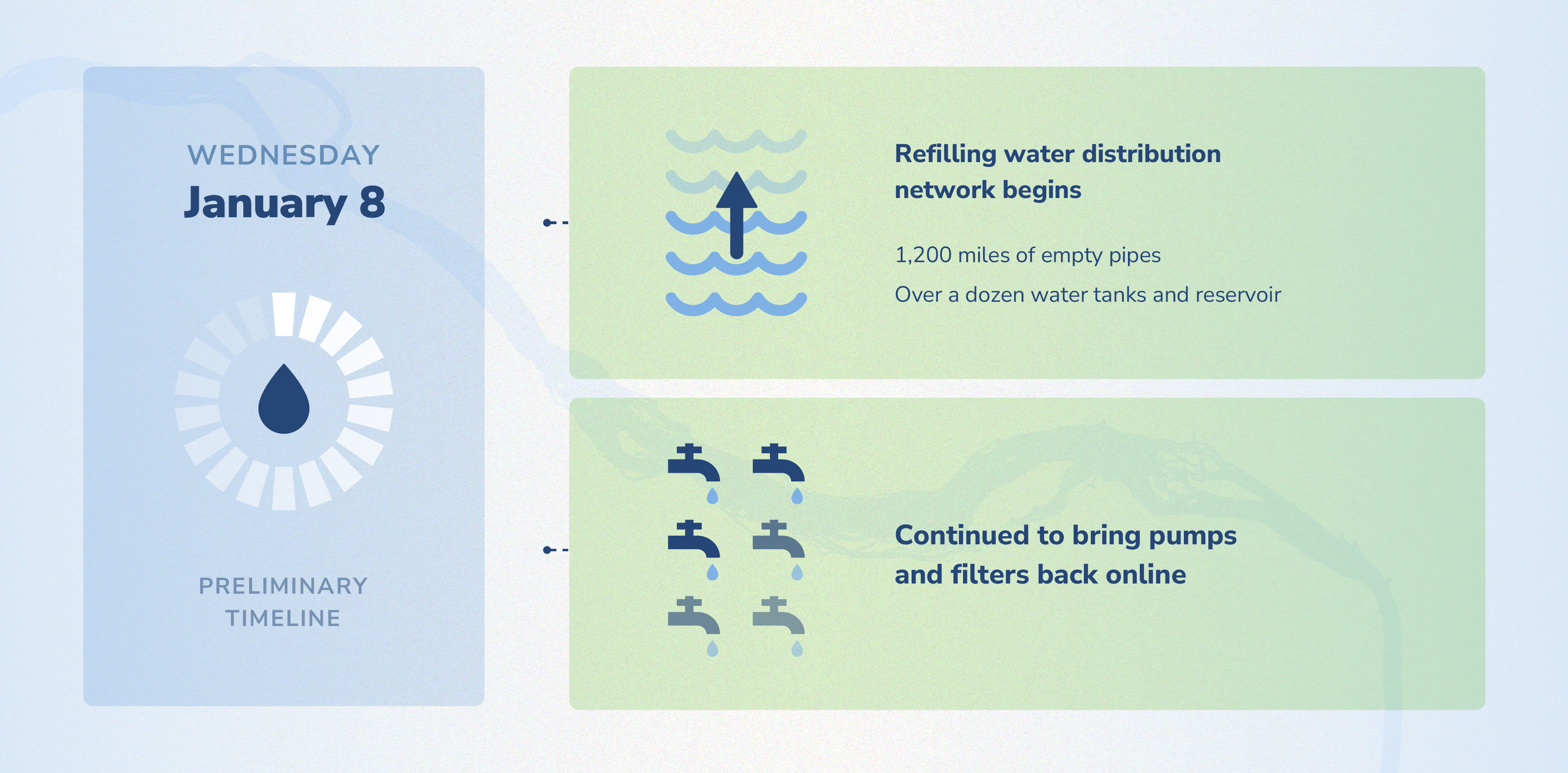 WEDNESDAY
January 8

PRELIMINARY TIMELINE

Refilling water distribution network begins

1,200 miles of empty pipes

Over a dozen water tanks and reservoir

Continued to bring pumps and filters back online